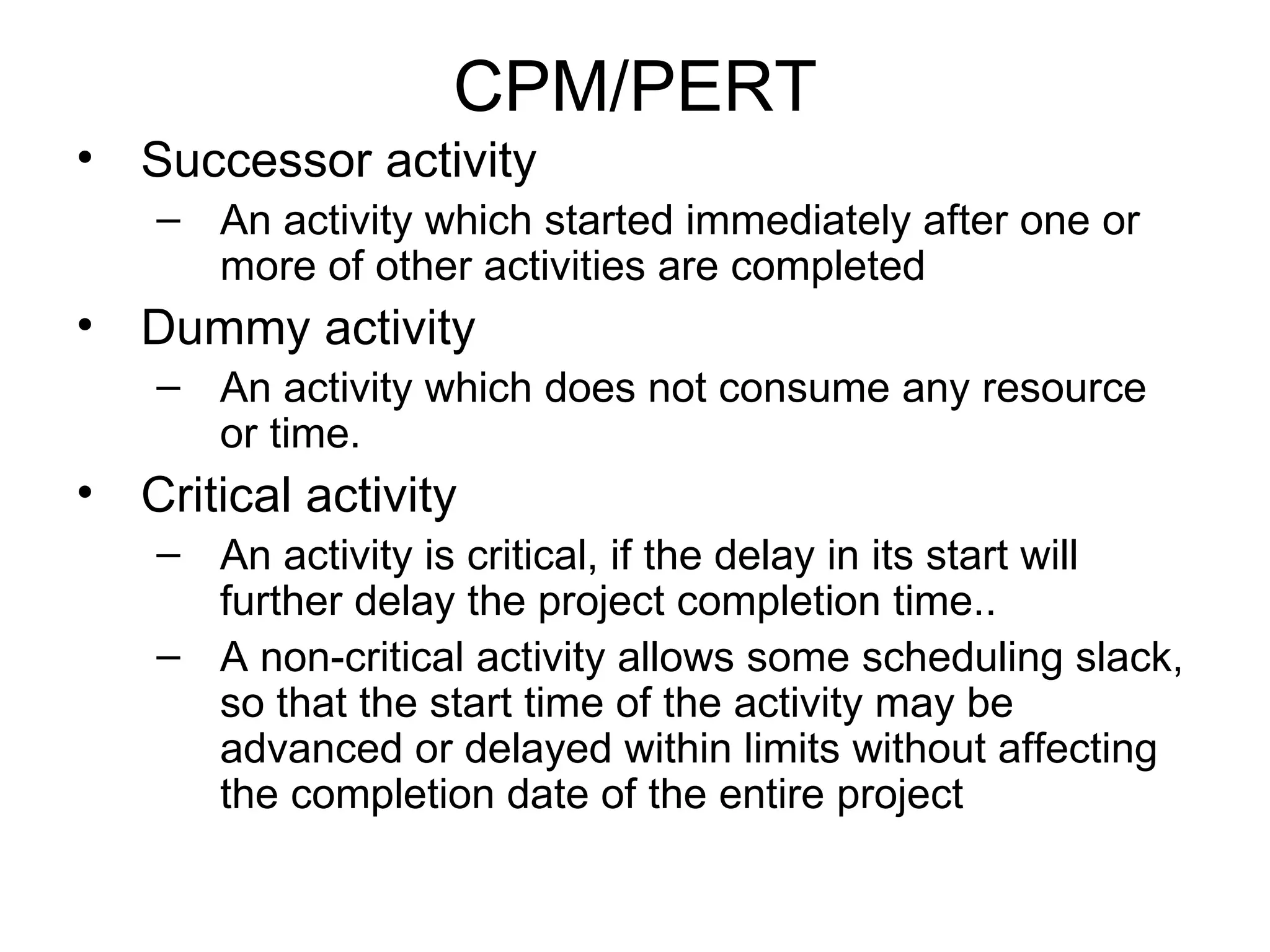 CPM/PERT

• Successor activity
– An activity which started immediately after one or more of other activities are completed

• Dummy activity
– An activity which does not consume any resource or time.

• Critical activity
– An activity is critical, if the delay in its start will further delay the project completion time..
– A non-critical activity allows some scheduling slack, so that the start time of the activity may be advanced or delayed within limits without affecting the completion date of the entire project